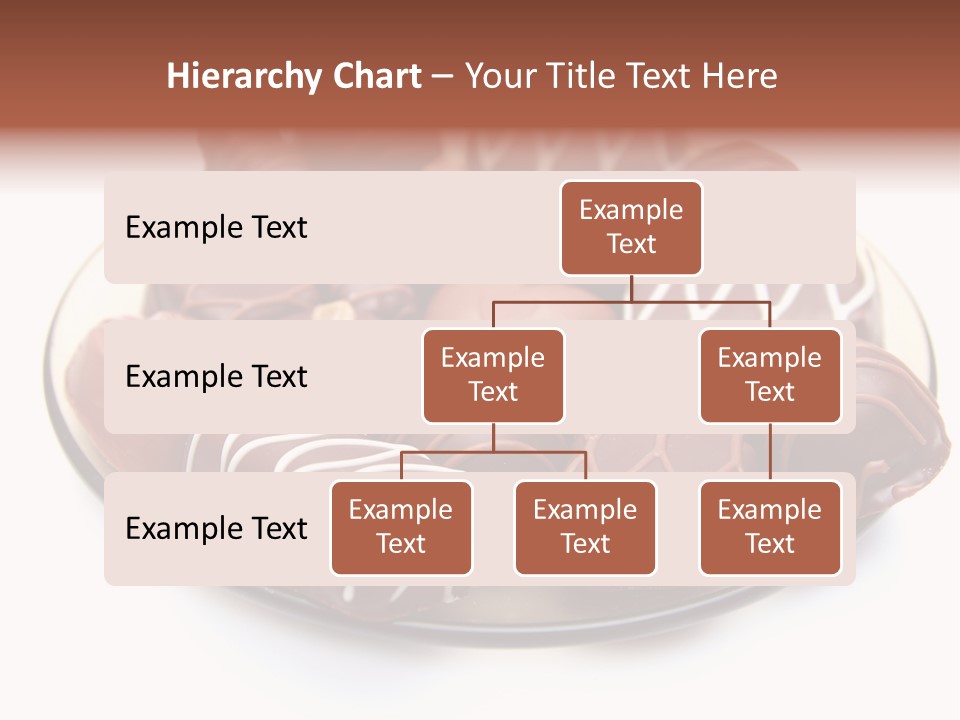 Hierarchy Chart – Your Title Text Here

Example Text

Example Text

Example Text

Example Text

Example Text

Example Text

Example Text

Example Text

Example Text